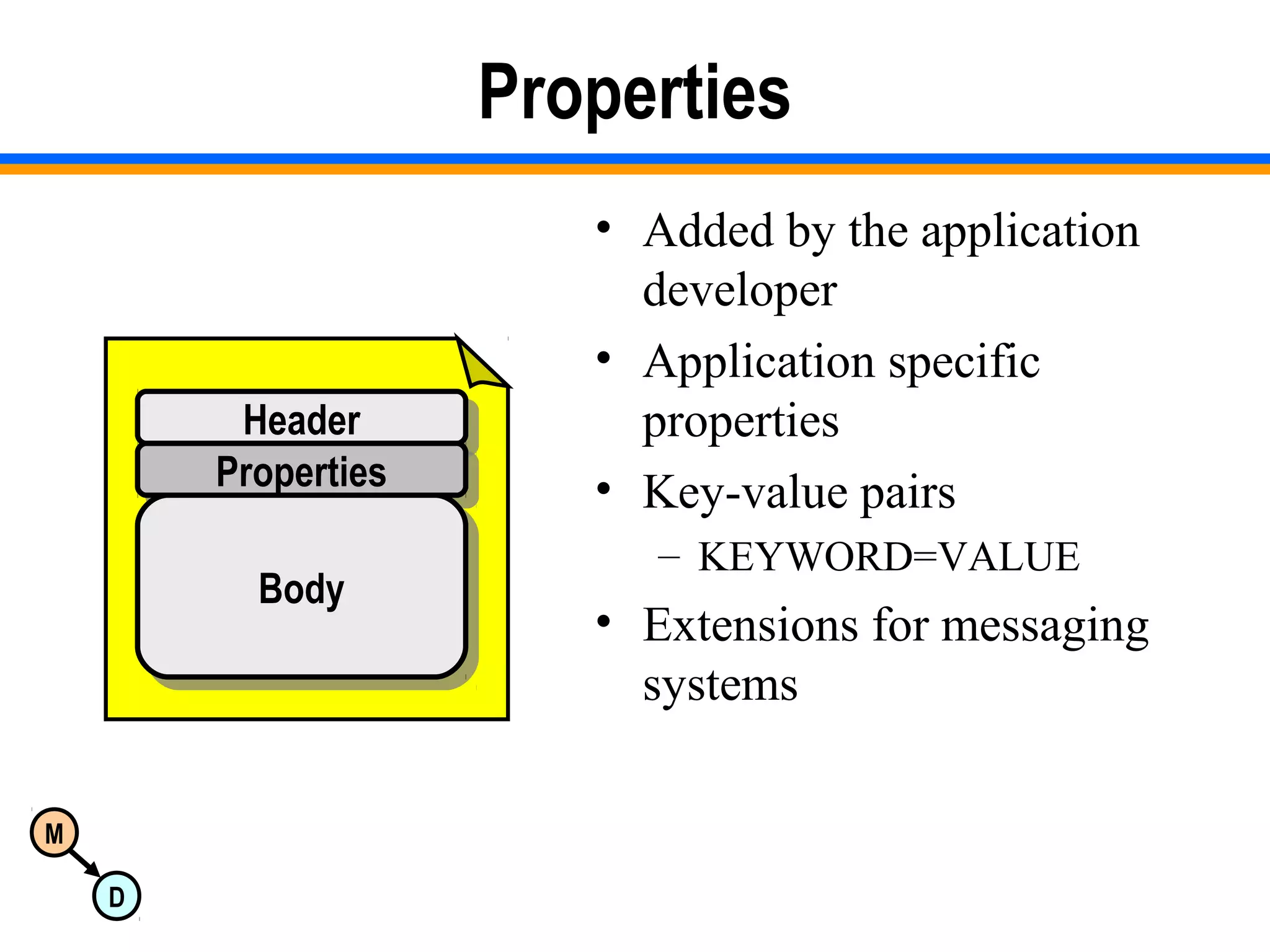 Properties

Header
Properties
Body

• Added by the application developer
• Application specific properties
• Key-value pairs
– KEYWORD=VALUE
• Extensions for messaging systems

M
D